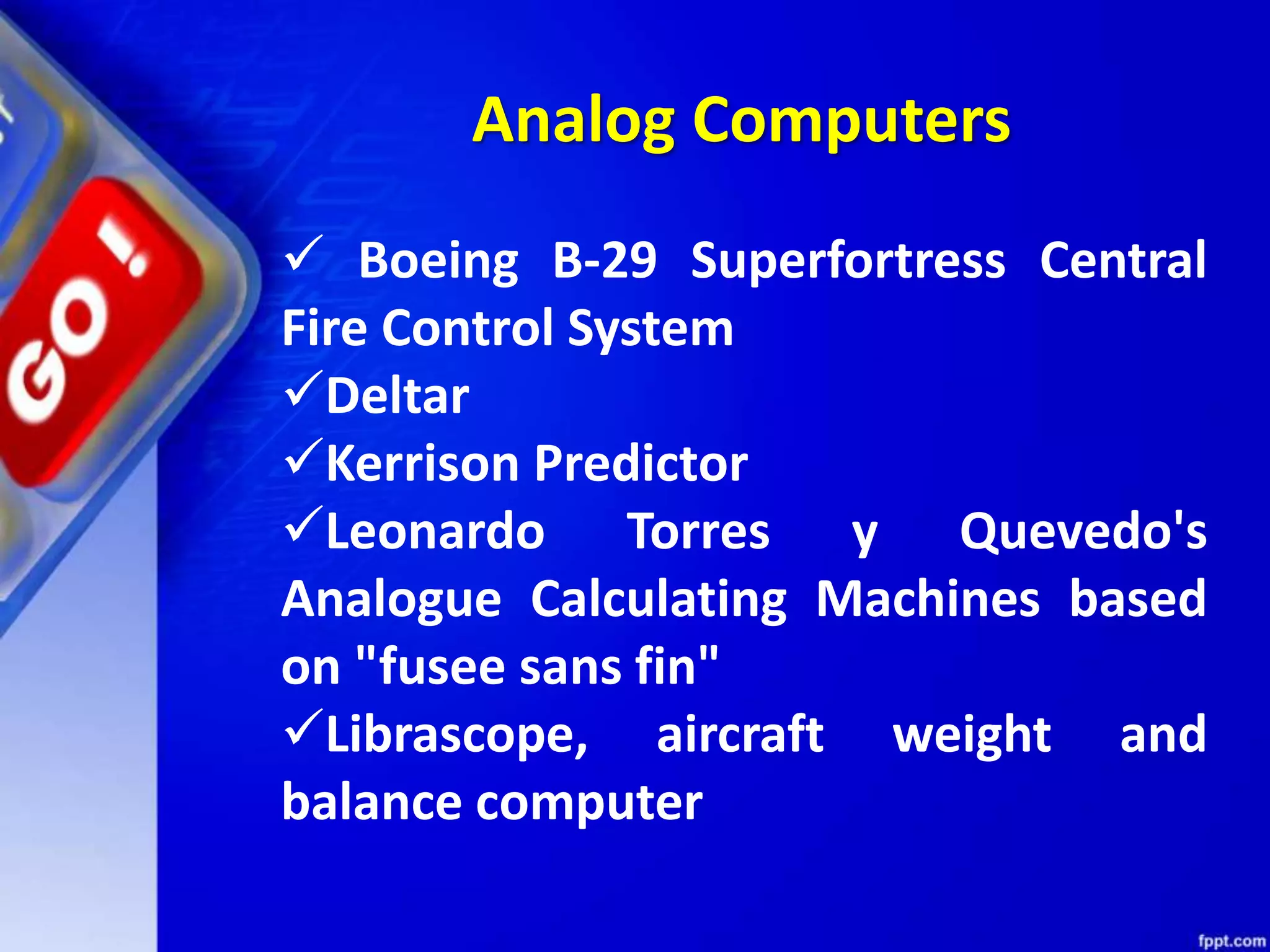 GO!

Analog Computers

✓ Boeing B-29 Superfortress Central Fire Control System
✓Deltar
✓Kerrison Predictor
✓Leonardo Torres y Quevedo's Analogue Calculating Machines based on "fusee sans fin"
✓Librascope, aircraft weight and balance computer

fppt.com